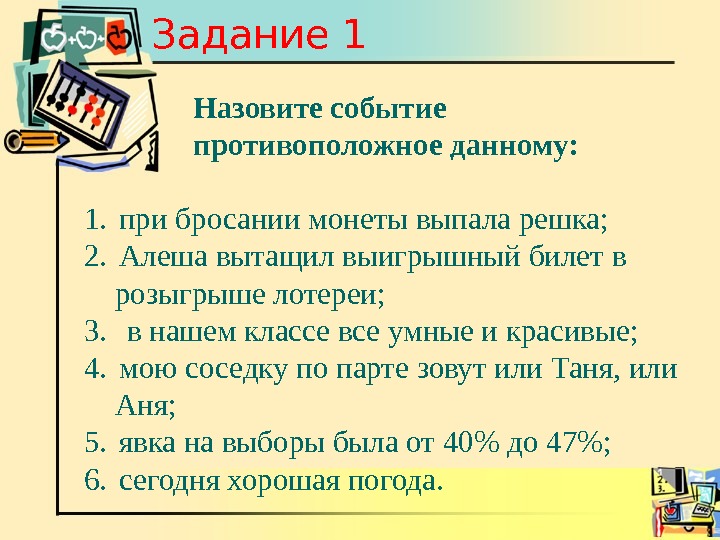 Задание 1

Назовите событие противоположное данному:

1. при бросании монеты выпала решка;
2. Алеша вытащил выигрышный билет в розыгрыше лотереи;
3. в нашем классе все умные и красивые;
4. мою соседку по парте зовут или Таня, или Аня;
5. явка на выборы была от 40% до 47%;
6. сегодня хорошая погода.